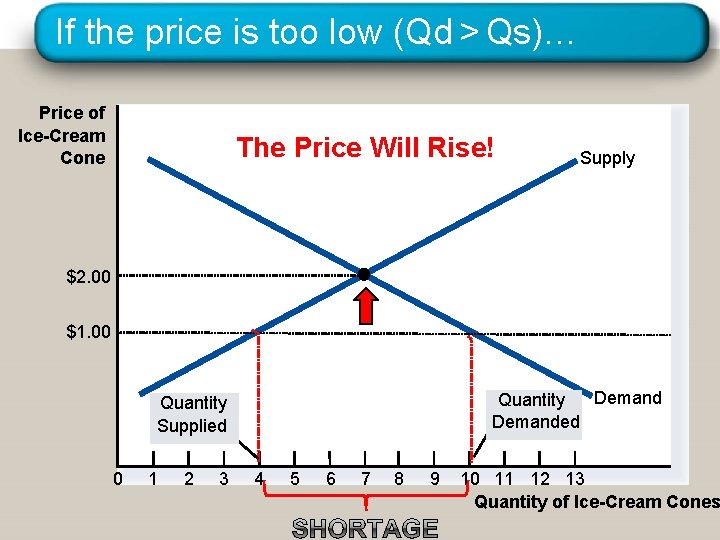 If the price is too low (Qd > Qs)…

Price of Ice-Cream Cone

The Price Will Rise!

Supply

$2.00

$1.00

Quantity Supplied

Quantity Demanded

Demand

0 1 2 3 4 5 6 7 8 9 10 11 12 13

Quantity of Ice-Cream Cones

SHORTAGE